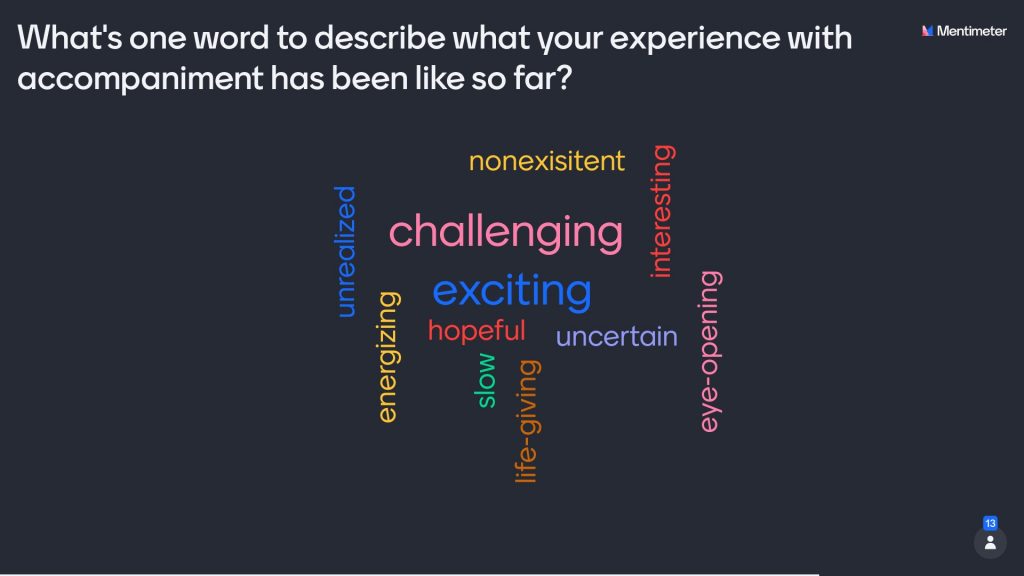 What's one word to describe what your experience with accompaniment has been like so far?

Mentimeter

nonexisitent
unrealized
challenging
interesting
exciting
energizing
hopeful
uncertain
eye-opening
slow
life-giving

13